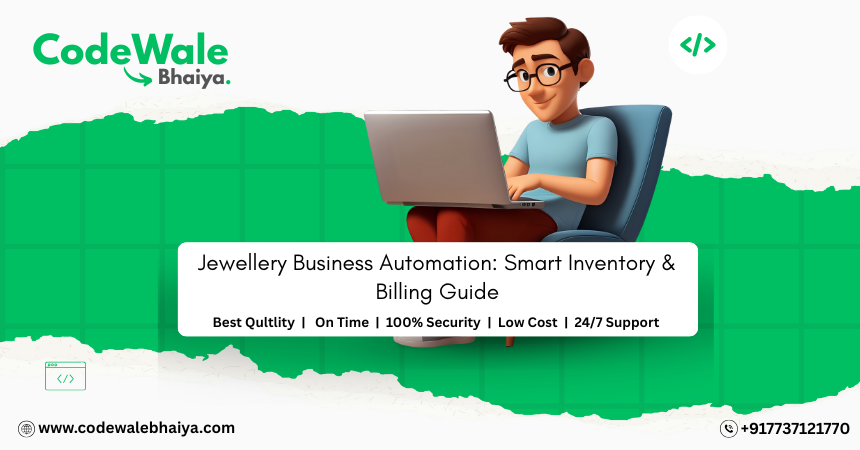 CodeWale Bhaiya.

</>

Jewellery Business Automation: Smart Inventory & Billing Guide

Best Qultlity | On Time | 100% Security | Low Cost | 24/7 Support

</>

www.codewalebhaiya.com

+917737121770